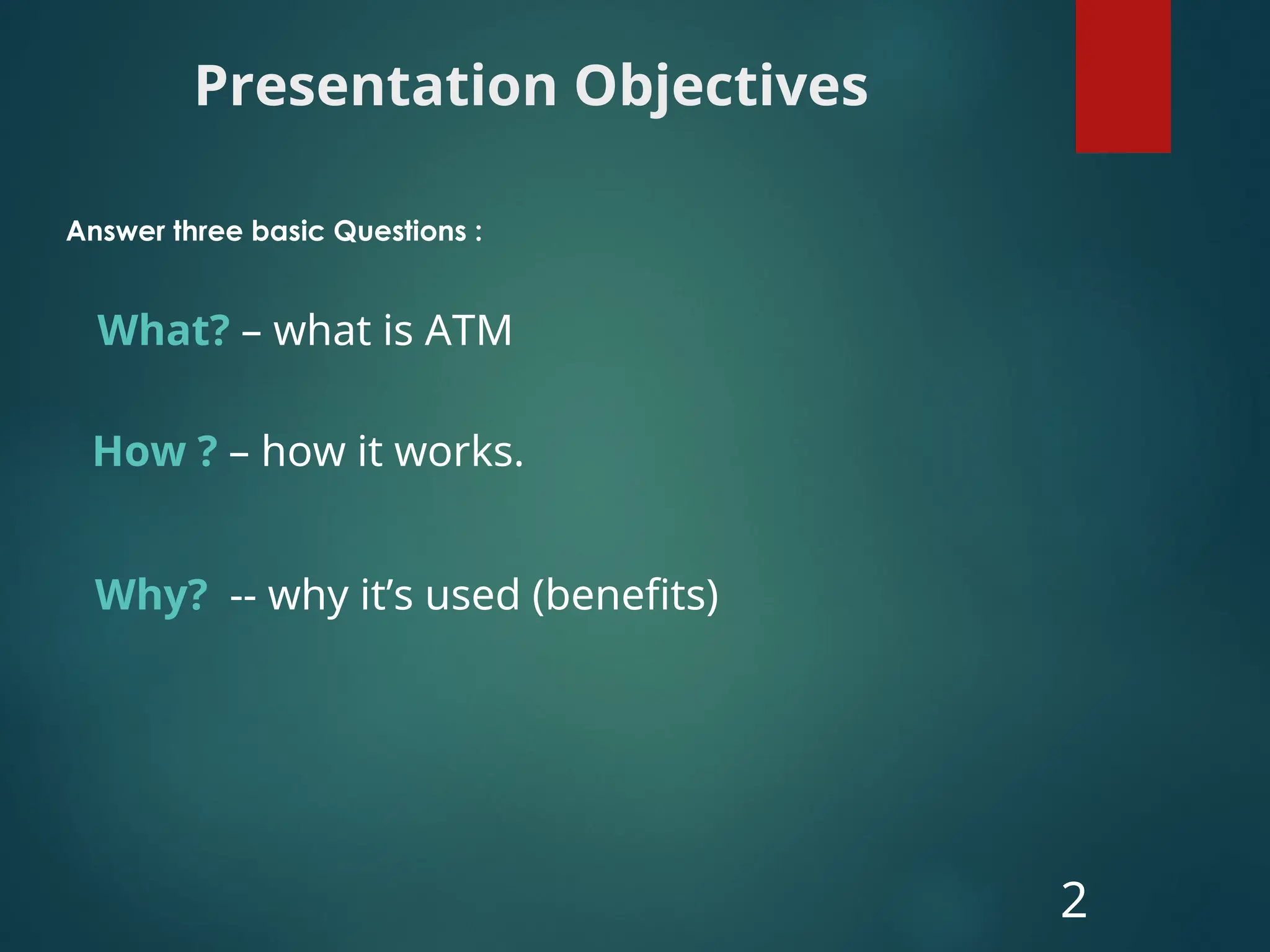 Presentation Objectives

Answer three basic Questions :

What? – what is ATM

How ? – how it works.

Why? -- why it’s used (benefits)

2